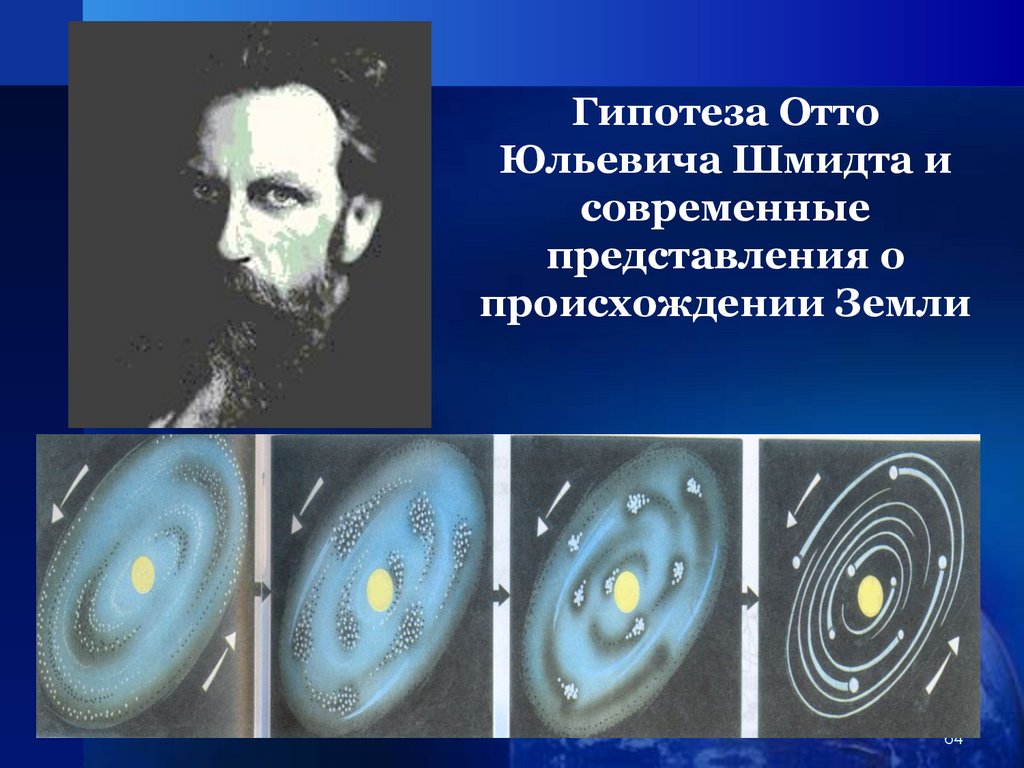 Гипотеза Отто Юльевича Шмидта и современные представления о происхождении Земли

64